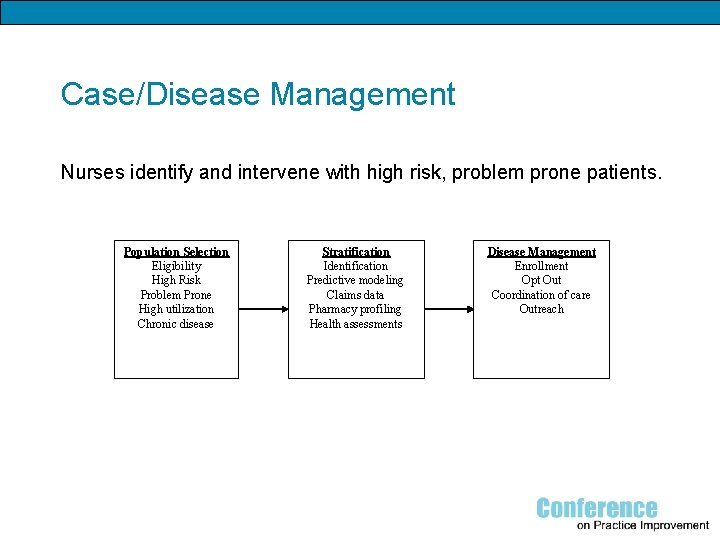 Case/Disease Management

Nurses identify and intervene with high risk, problem prone patients.

Population Selection
Eligibility
High Risk
Problem Prone
High utilization
Chronic disease

Stratification
Identification
Predictive modeling
Claims data
Pharmacy profiling
Health assessments

Disease Management
Enrollment
Opt Out
Coordination of care
Outreach

Conference
on Practice Improvement